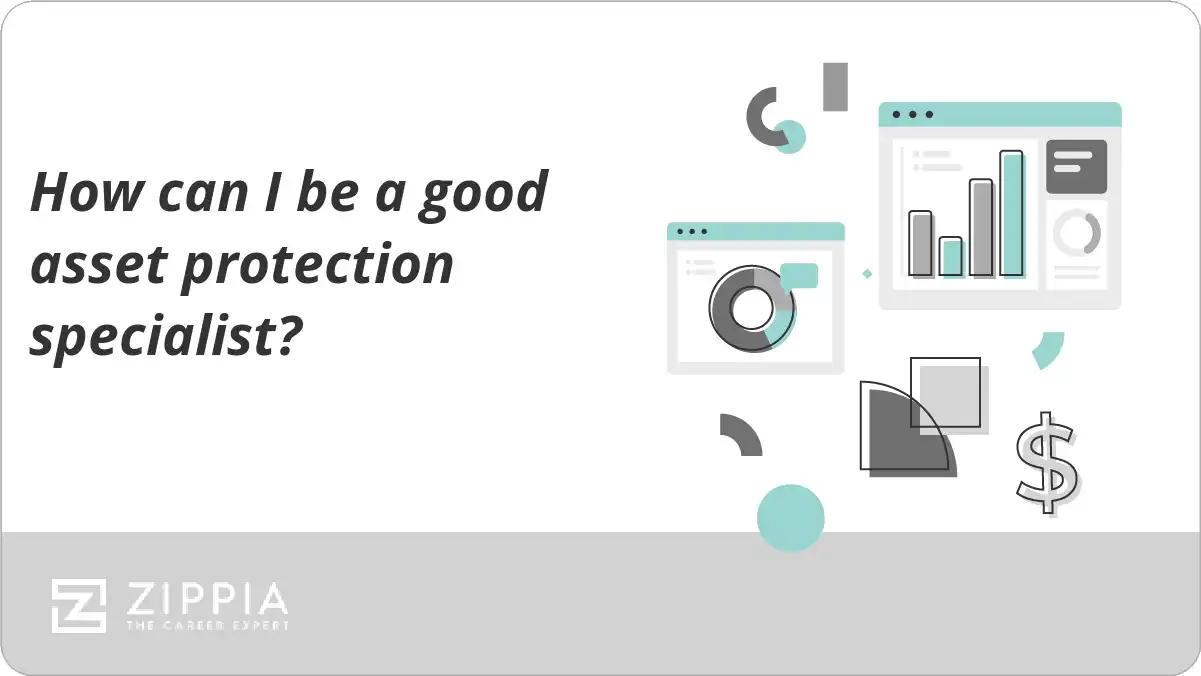 How can I be a good asset protection specialist?

$

ZIPPIA
THE CAREER EXPERT